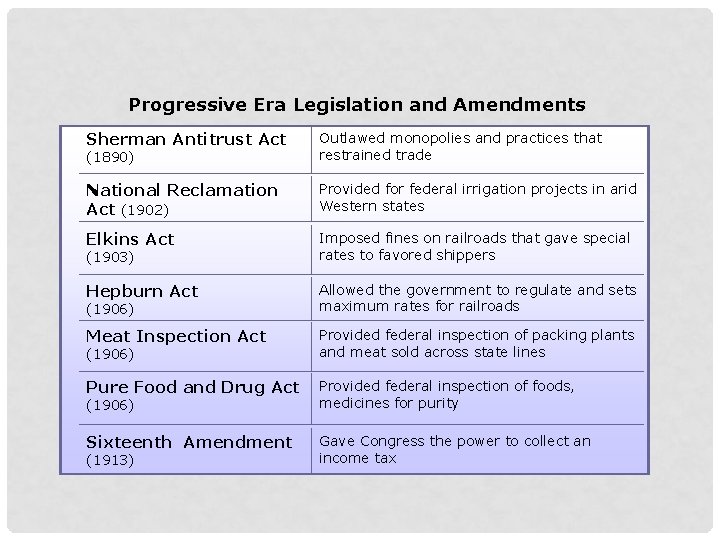 Progressive Era Legislation and Amendments

| | |
|---|---|
| Sherman Antitrust Act (1890) | Outlawed monopolies and practices that restrained trade |
| National Reclamation Act (1902) | Provided for federal irrigation projects in arid Western states |
| Elkins Act (1903) | Imposed fines on railroads that gave special rates to favored shippers |
| Hepburn Act (1906) | Allowed the government to regulate and sets maximum rates for railroads |
| Meat Inspection Act (1906) | Provided federal inspection of packing plants and meat sold across state lines |
| Pure Food and Drug Act (1906) | Provided federal inspection of foods, medicines for purity |
| Sixteenth Amendment (1913) | Gave Congress the power to collect an income tax |